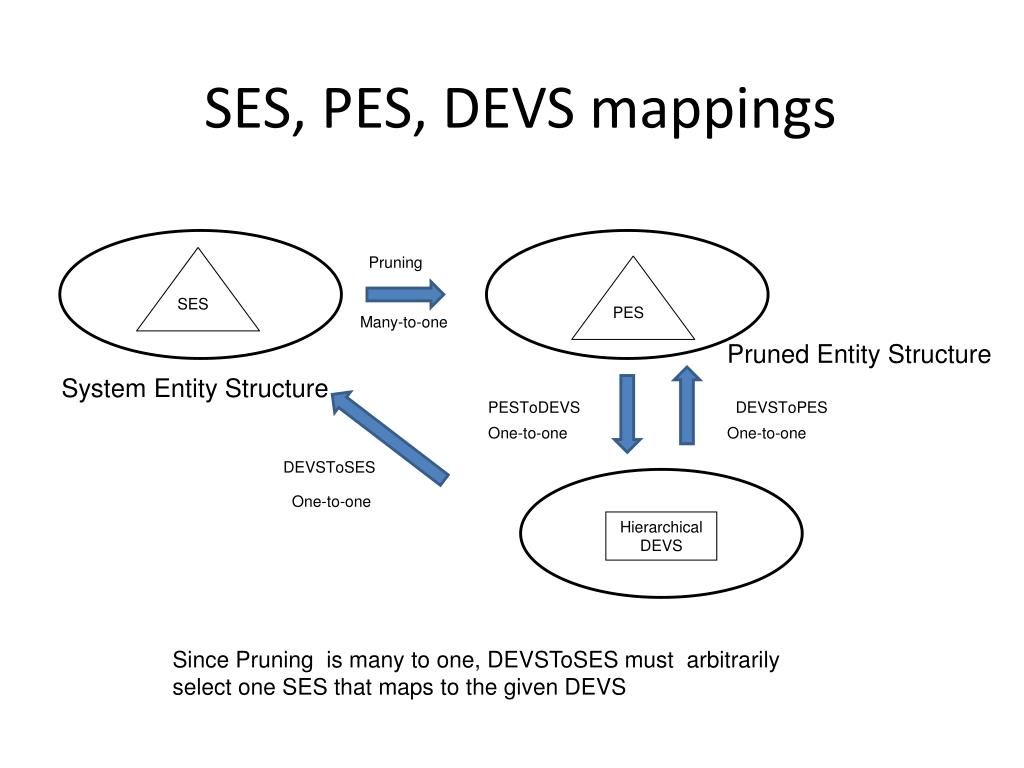 SES, PES, DEVS mappings

SES

Pruning

Many-to-one

PES

Pruned Entity Structure

System Entity Structure

PESToDEVS

One-to-one

DEVSToPES

One-to-one

DEVSToSES

One-to-one

Hierarchical DEVS

Since Pruning is many to one, DEVSToSES must arbitrarily select one SES that maps to the given DEVS